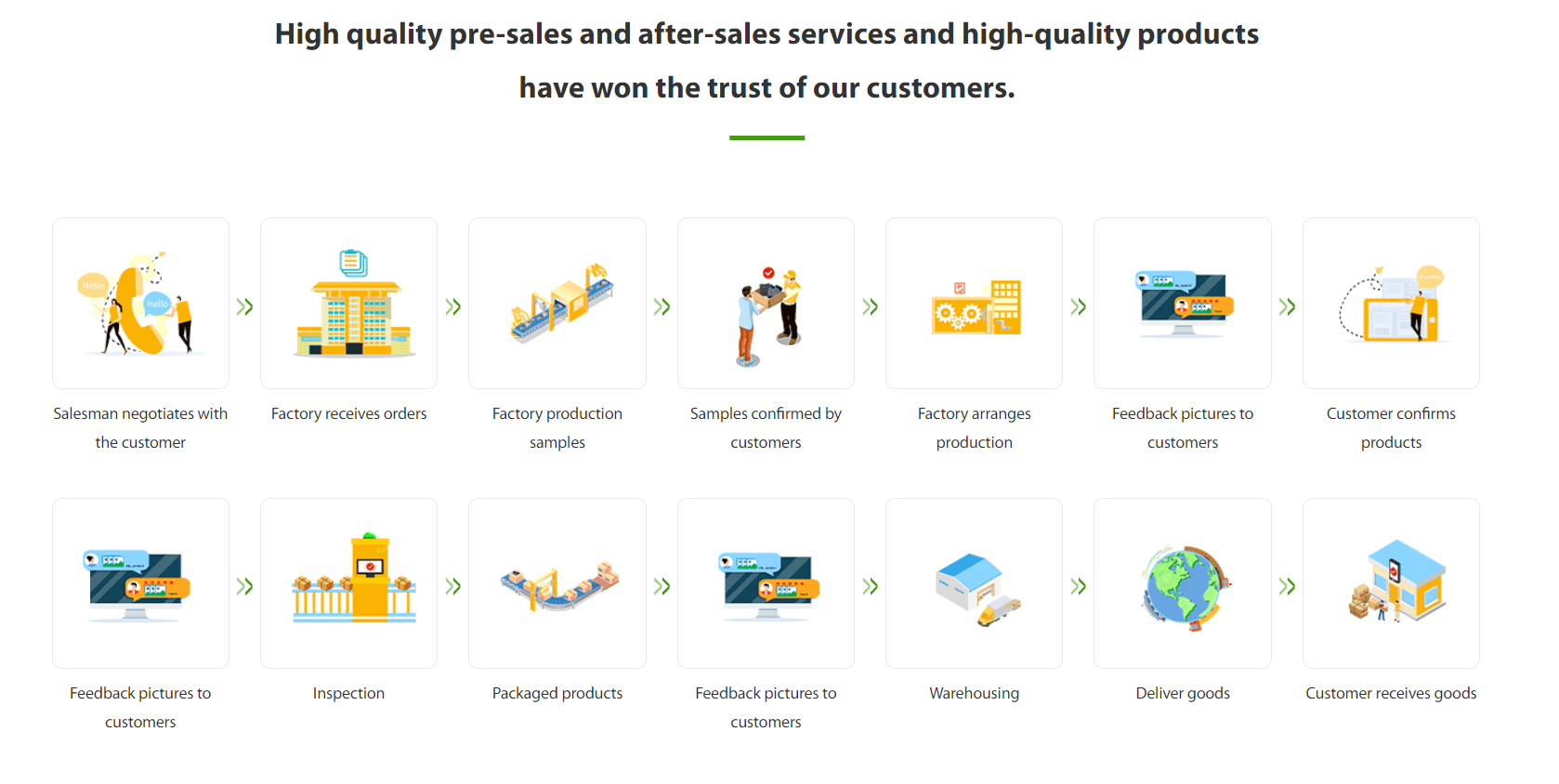 High quality pre-sales and after-sales services and high-quality products have won the trust of our customers.

Hello

Hello

Salesman negotiates with the customer

Factory receives orders

Factory production samples

Samples confirmed by customers

Factory arranges production

Feedback pictures to customers

Customer confirms products

Feedback pictures to customers

Inspection

Packaged products

Feedback pictures to customers

Warehousing

Deliver goods

Customer receives goods